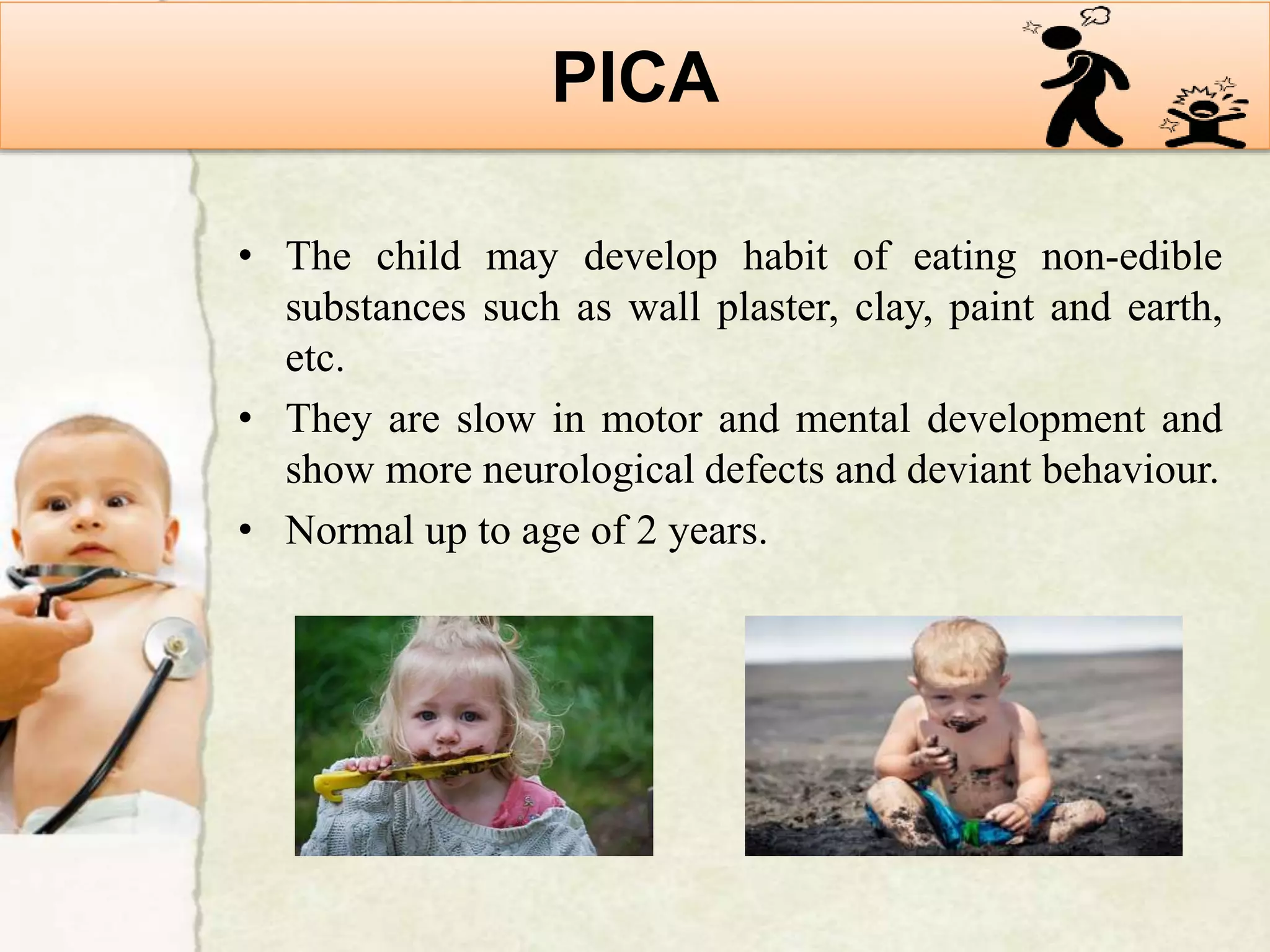 PICA

• The child may develop habit of eating non-edible substances such as wall plaster, clay, paint and earth, etc.

• They are slow in motor and mental development and show more neurological defects and deviant behaviour.

• Normal up to age of 2 years.